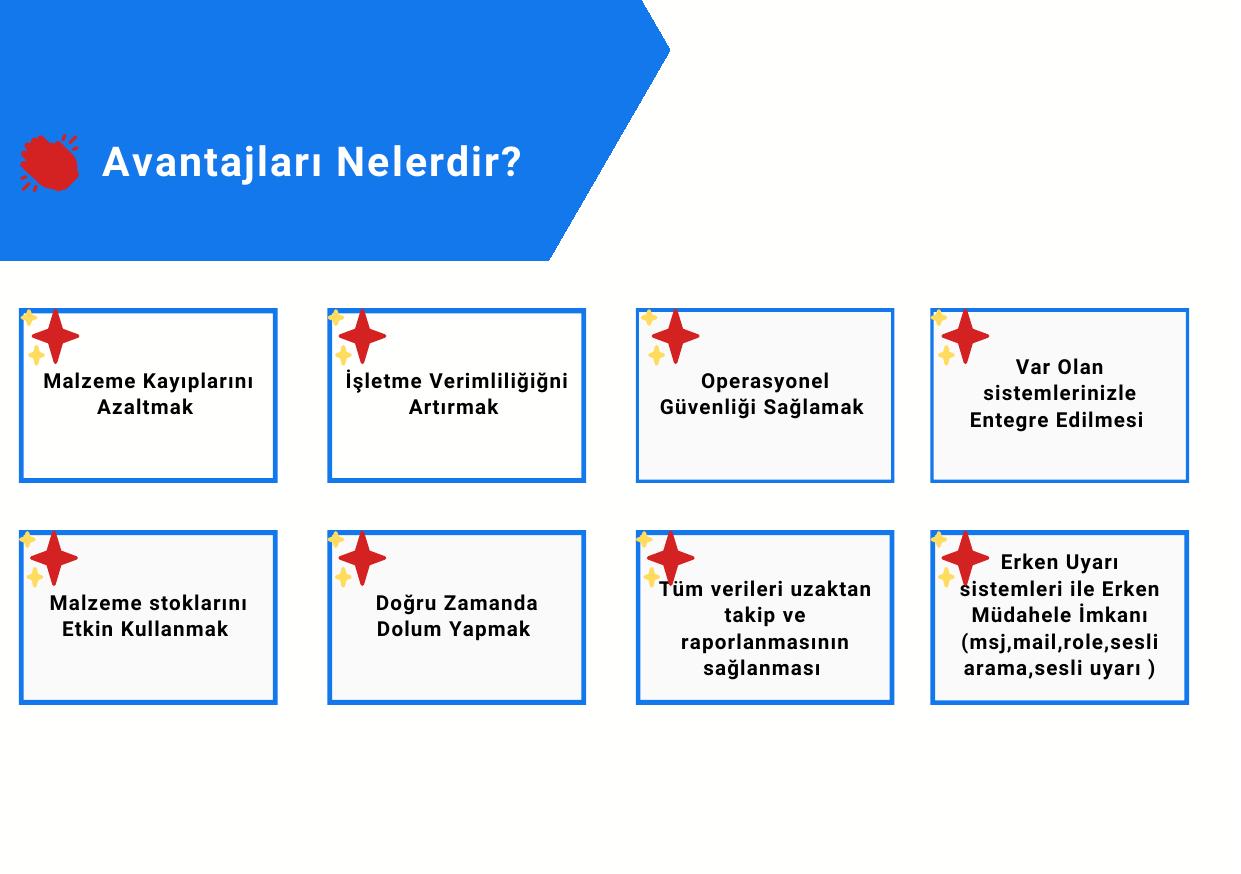 Avantajları Nelerdir?

Malzeme Kayıplarını Azaltmak

İşletme Verimliliğiğni Artırmak

Operasyonel Güvenliği Sağlamak

Var Olan sistemlerinizle Entegre Edilmesi

Malzeme stoklarını Etkin Kullanmak

Doğru Zamanda Dolum Yapmak

Tüm verileri uzaktan takip ve raporlanmasının sağlanması

Erken Uyarı sistemleri ile Erken Müdahele İmkanı (msj,mail,role,sesli arama,sesli uyarı )